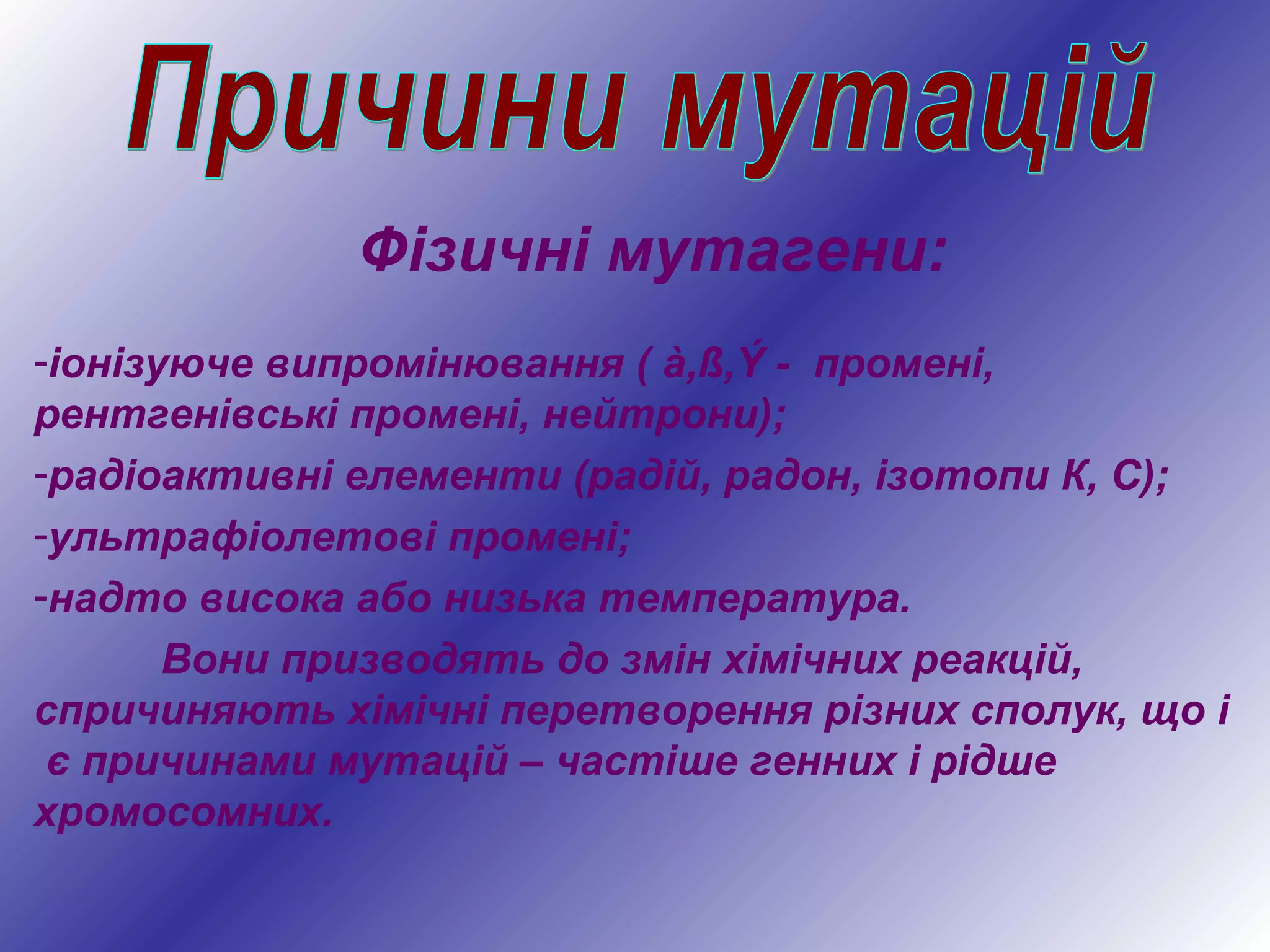 Причини мутацій

Фізичні мутагени:

-іонізуюче випромінювання ( à,ß,Ý - промені, рентгенівські промені, нейтрони);

-радіоактивні елементи (радій, радон, ізотопи К, С);

-ультрафіолетові промені;

-надто висока або низька температура.

Вони призводять до змін хімічних реакцій, спричиняють хімічні перетворення різних сполук, що і є причинами мутацій – частіше генних і рідше хромосомних.